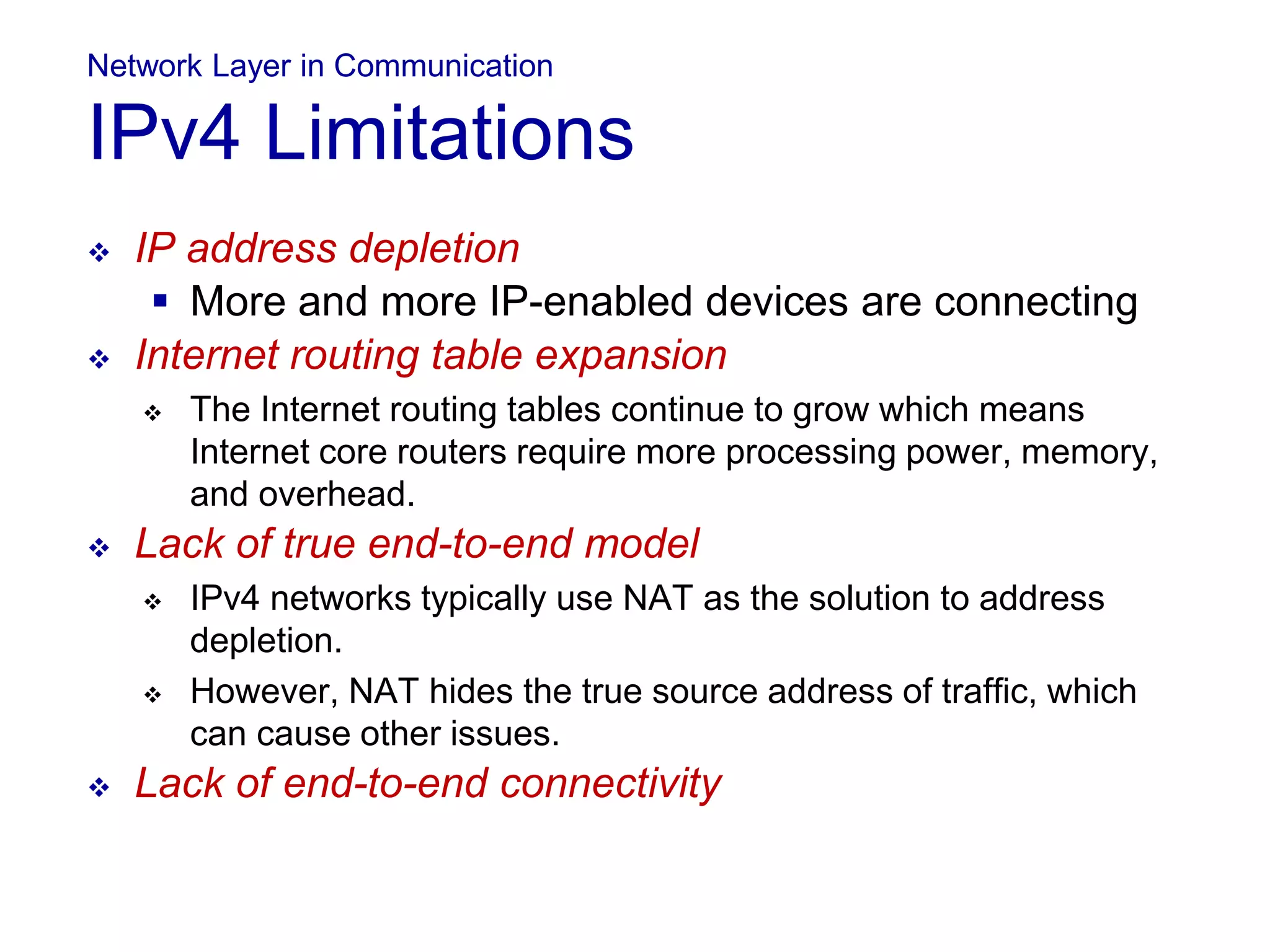 Network Layer in Communication

IPv4 Limitations

❖ IP address depletion
▪ More and more IP-enabled devices are connecting
❖ Internet routing table expansion
❖ The Internet routing tables continue to grow which means Internet core routers require more processing power, memory, and overhead.
❖ Lack of true end-to-end model
❖ IPv4 networks typically use NAT as the solution to address depletion.
❖ However, NAT hides the true source address of traffic, which can cause other issues.
❖ Lack of end-to-end connectivity